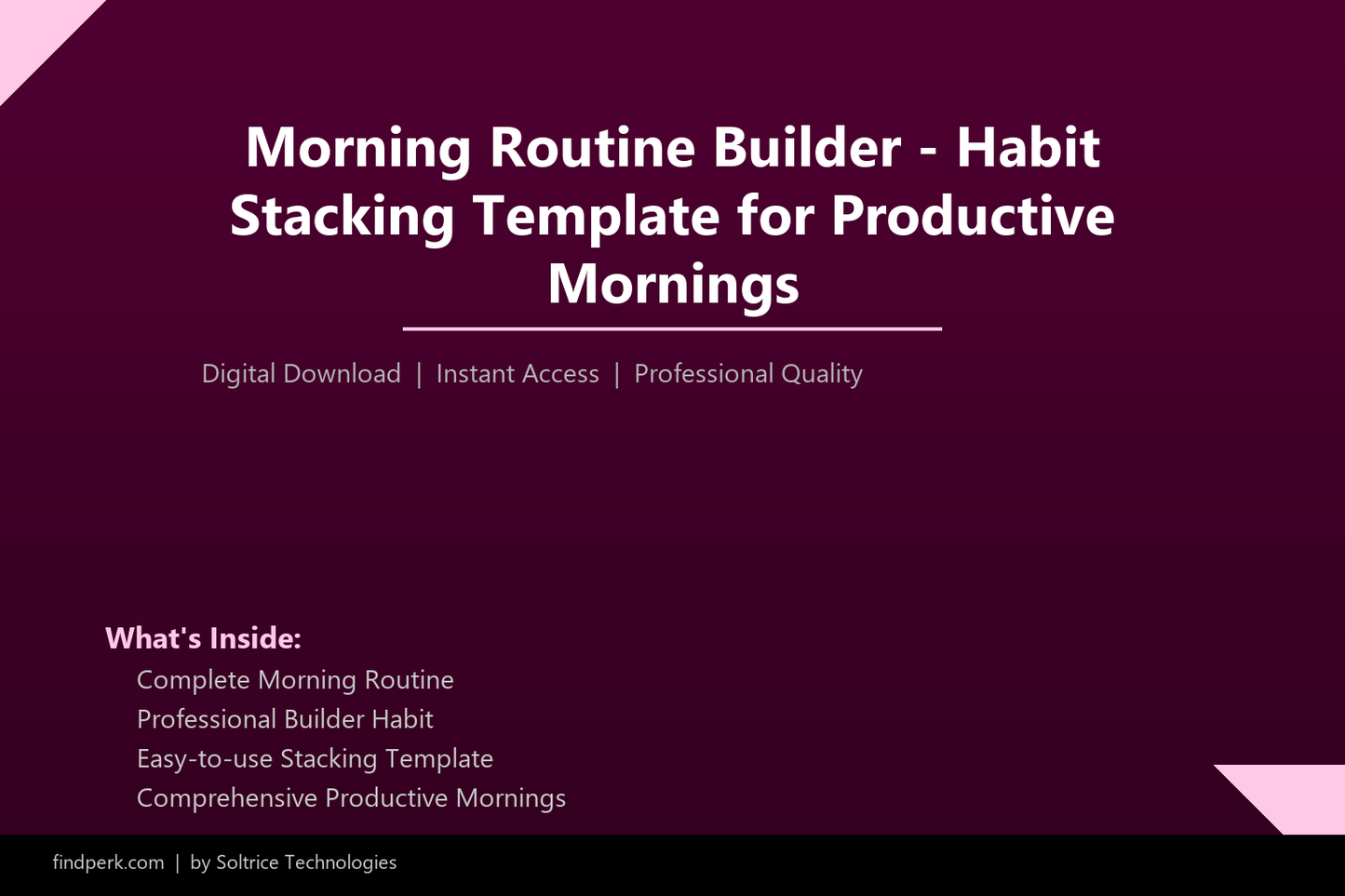 Morning Routine Builder - Habit Stacking Template for Productive Mornings

Digital Download | Instant Access | Professional Quality

What's Inside:
Complete Morning Routine
Professional Builder Habit
Easy-to-use Stacking Template
Comprehensive Productive Mornings

findperk.com | by Soltrice Technologies